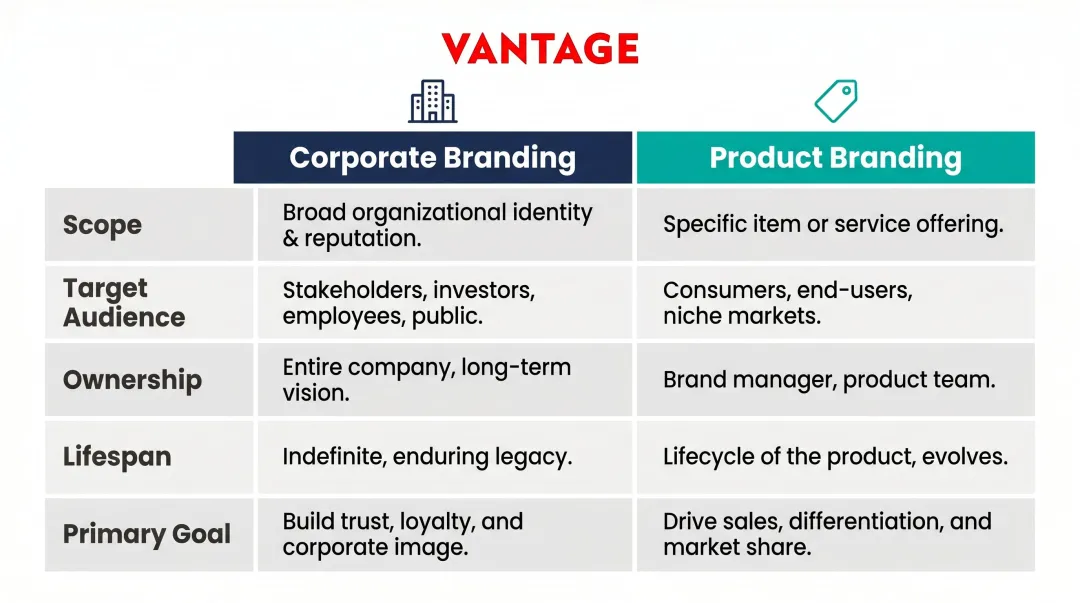 VANTAGE

| | Corporate Branding | Product Branding |
|---|---|---|
| Scope | Broad organizational identity & reputation. | Specific item or service offering. |
| Target Audience | Stakeholders, investors, employees, public. | Consumers, end-users, niche markets. |
| Ownership | Entire company, long-term vision. | Brand manager, product team. |
| Lifespan | Indefinite, enduring legacy. | Lifecycle of the product, evolves. |
| Primary Goal | Build trust, loyalty, and corporate image. | Drive sales, differentiation, and market share. |